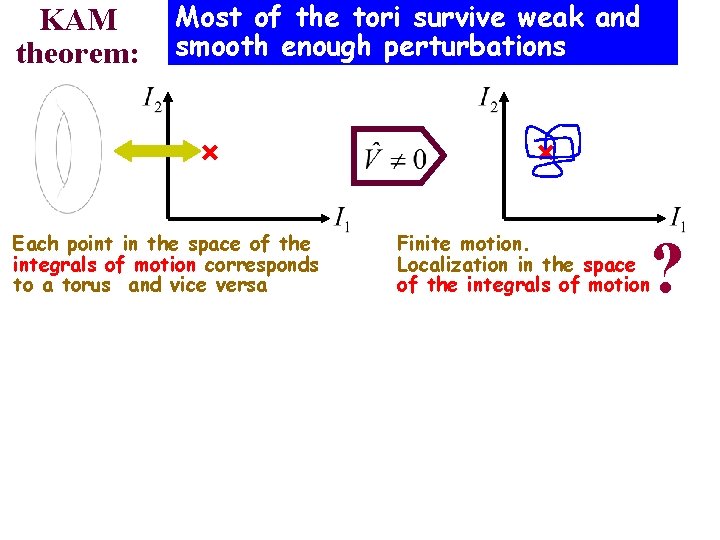 KAM theorem:

Most of the tori survive weak and smooth enough perturbations

$I_2$

$I_1$

$\hat{V} \neq 0$

$I_2$

$I_1$

Each point in the space of the integrals of motion corresponds to a torus and vice versa

Finite motion.
Localization in the space of the integrals of motion

?